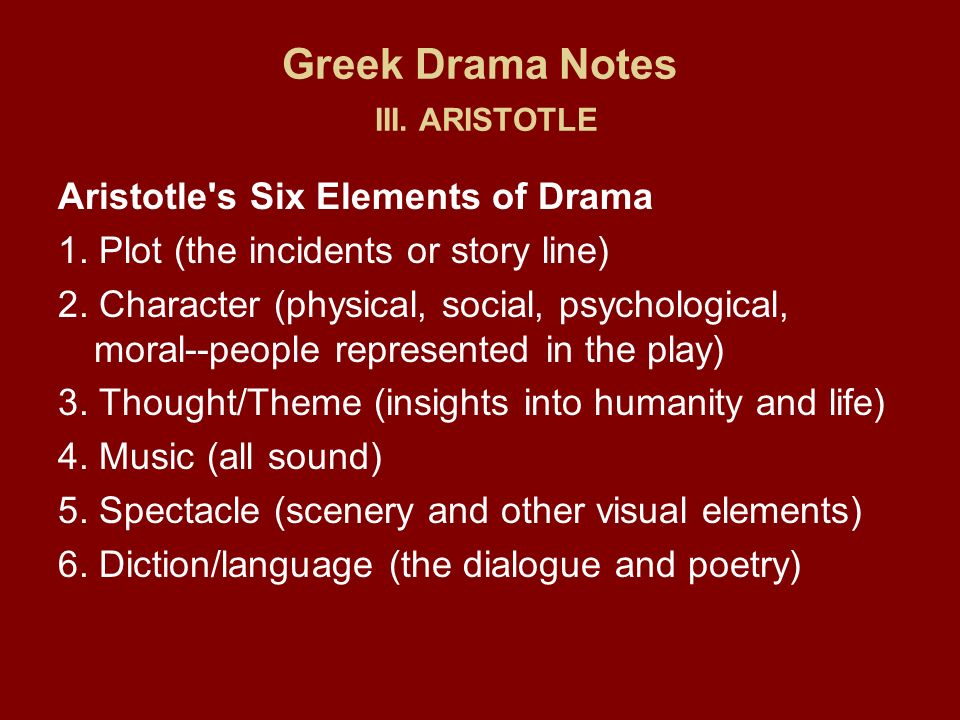 Greek Drama Notes
III. ARISTOTLE

Aristotle's Six Elements of Drama
1. Plot (the incidents or story line)
2. Character (physical, social, psychological, moral--people represented in the play)
3. Thought/Theme (insights into humanity and life)
4. Music (all sound)
5. Spectacle (scenery and other visual elements)
6. Diction/language (the dialogue and poetry)